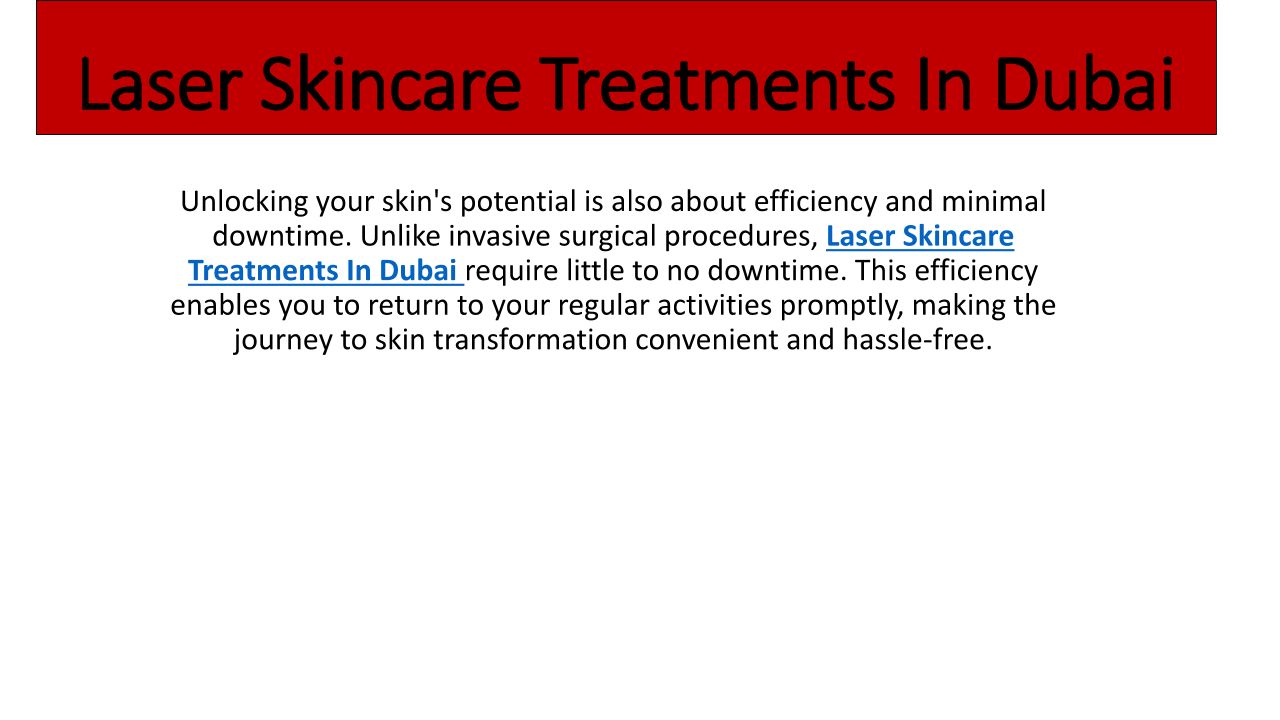 Laser Skincare Treatments In Dubai

Unlocking your skin's potential is also about efficiency and minimal downtime. Unlike invasive surgical procedures, Laser Skincare Treatments In Dubai require little to no downtime. This efficiency enables you to return to your regular activities promptly, making the journey to skin transformation convenient and hassle-free.